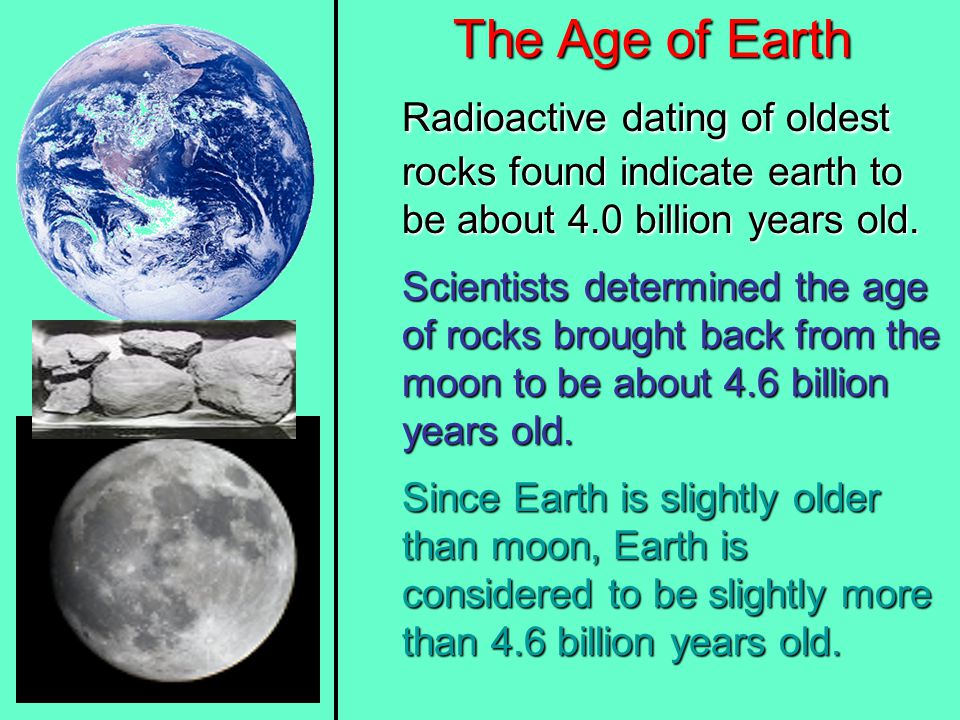 The Age of Earth

Radioactive dating of oldest rocks found indicate earth to be about 4.0 billion years old.

Scientists determined the age of rocks brought back from the moon to be about 4.6 billion years old.

Since Earth is slightly older than moon, Earth is considered to be slightly more than 4.6 billion years old.